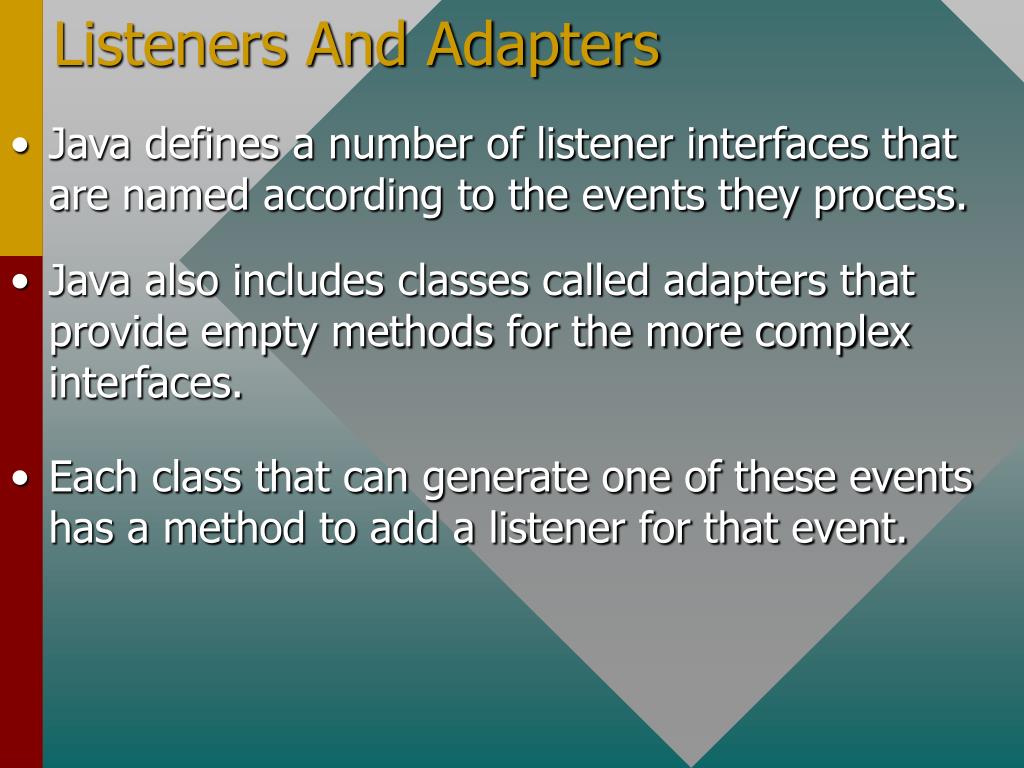 Listeners And Adapters

• Java defines a number of listener interfaces that are named according to the events they process.

• Java also includes classes called adapters that provide empty methods for the more complex interfaces.

• Each class that can generate one of these events has a method to add a listener for that event.